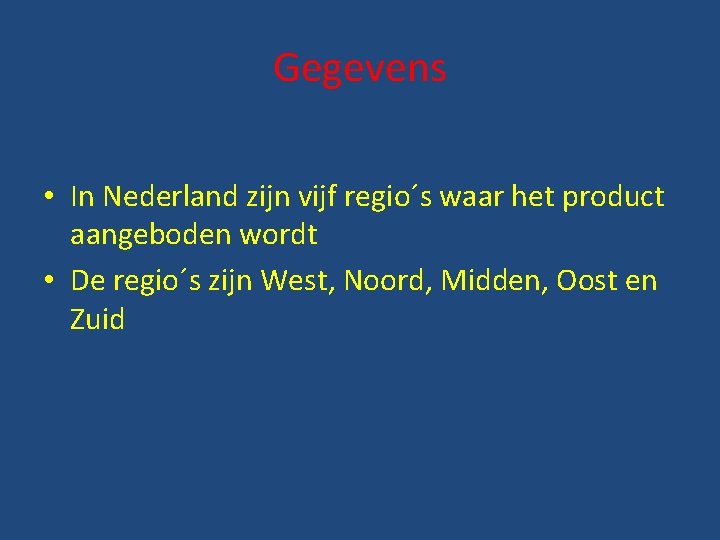 Gegevens

• In Nederland zijn vijf regio´s waar het product aangeboden wordt
• De regio´s zijn West, Noord, Midden, Oost en Zuid